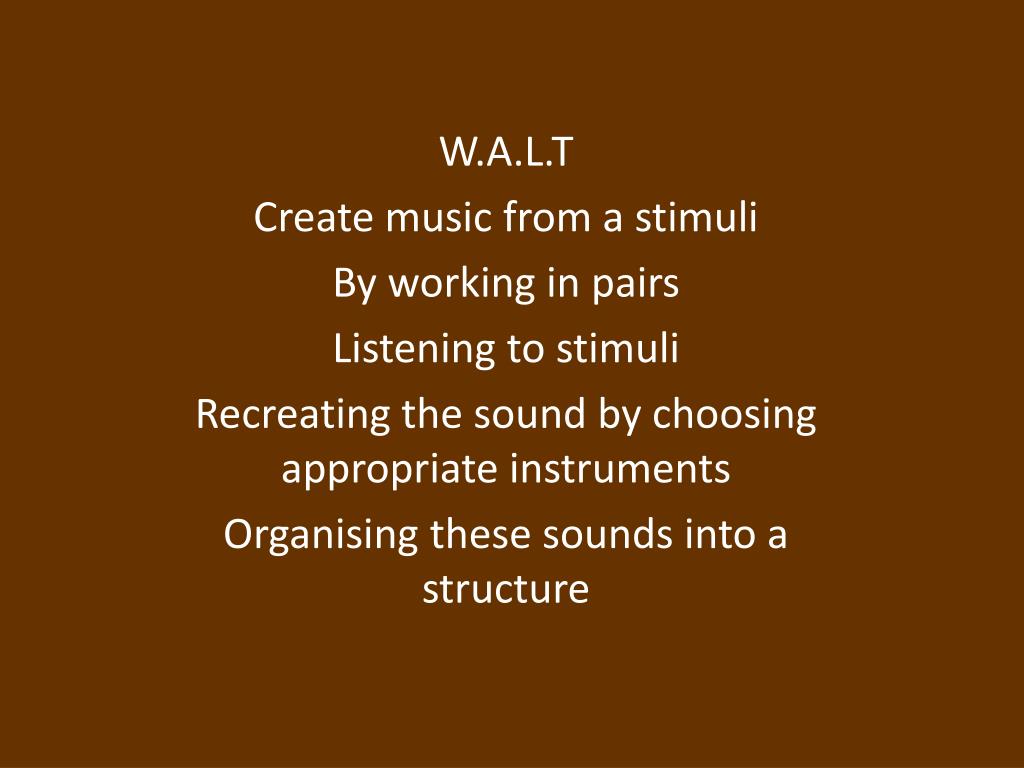 W.A.L.T

Create music from a stimuli

By working in pairs

Listening to stimuli

Recreating the sound by choosing appropriate instruments

Organising these sounds into a structure